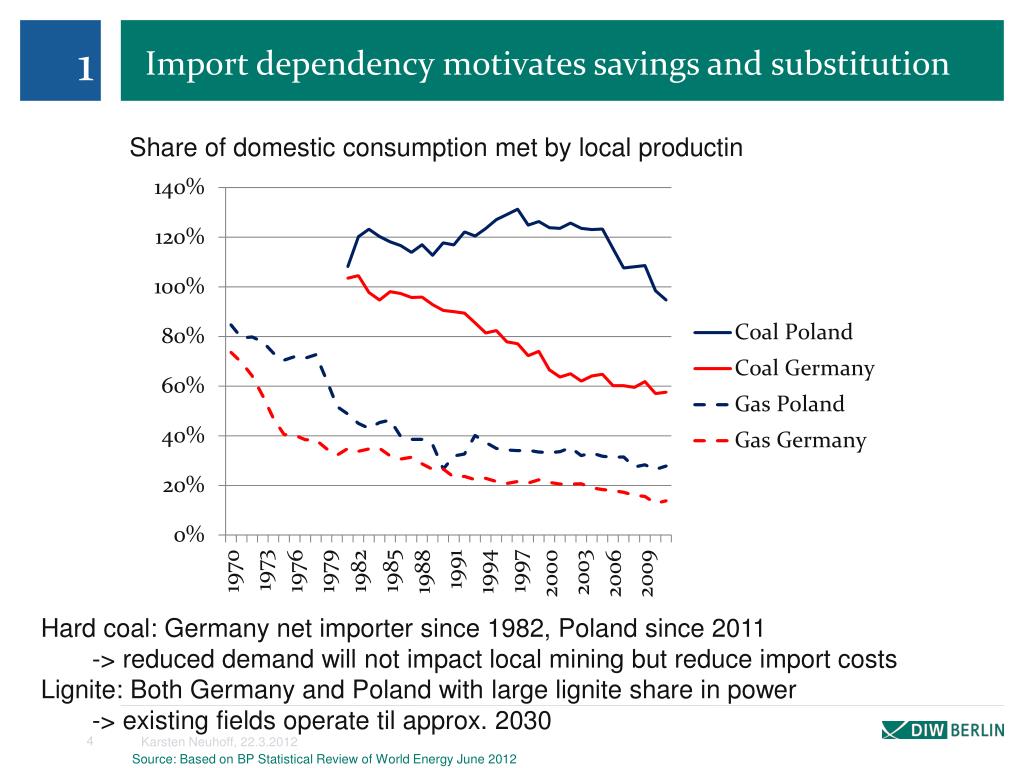 1

Import dependency motivates savings and substitution

Share of domestic consumption met by local productin

140%
120%
100%
80%
60%
40%
20%
0%

1970
1973
1976
1979
1982
1985
1988
1991
1994
1997
2000
2003
2006
2009

Coal Poland
Coal Germany
Gas Poland
Gas Germany

Hard coal: Germany net importer since 1982, Poland since 2011
-> reduced demand will not impact local mining but reduce import costs
Lignite: Both Germany and Poland with large lignite share in power
-> existing fields operate til approx. 2030

4 Karsten Neuhoff, 22.3.2012

DIW BERLIN

Source: Based on BP Statistical Review of World Energy June 2012